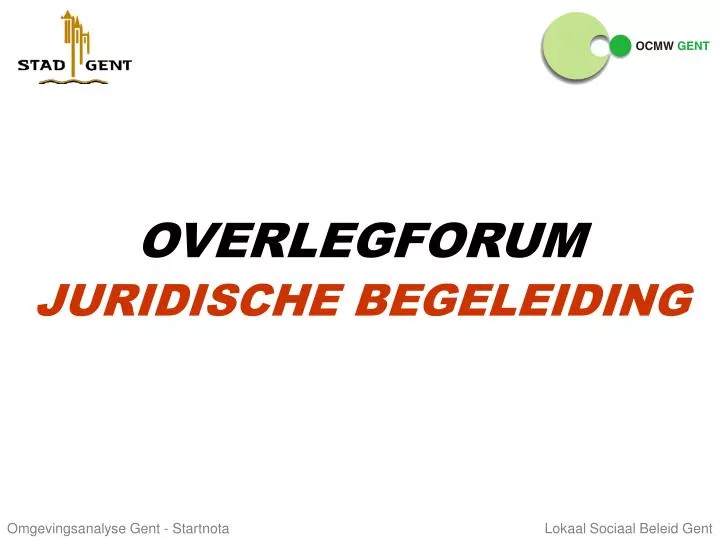 STAD GENT

OCMW GENT

OVERLEGFORUM
JURIDISCHE BEGELEIDING

Omgevingsanalyse Gent - Startnota

Lokaal Sociaal Beleid Gent